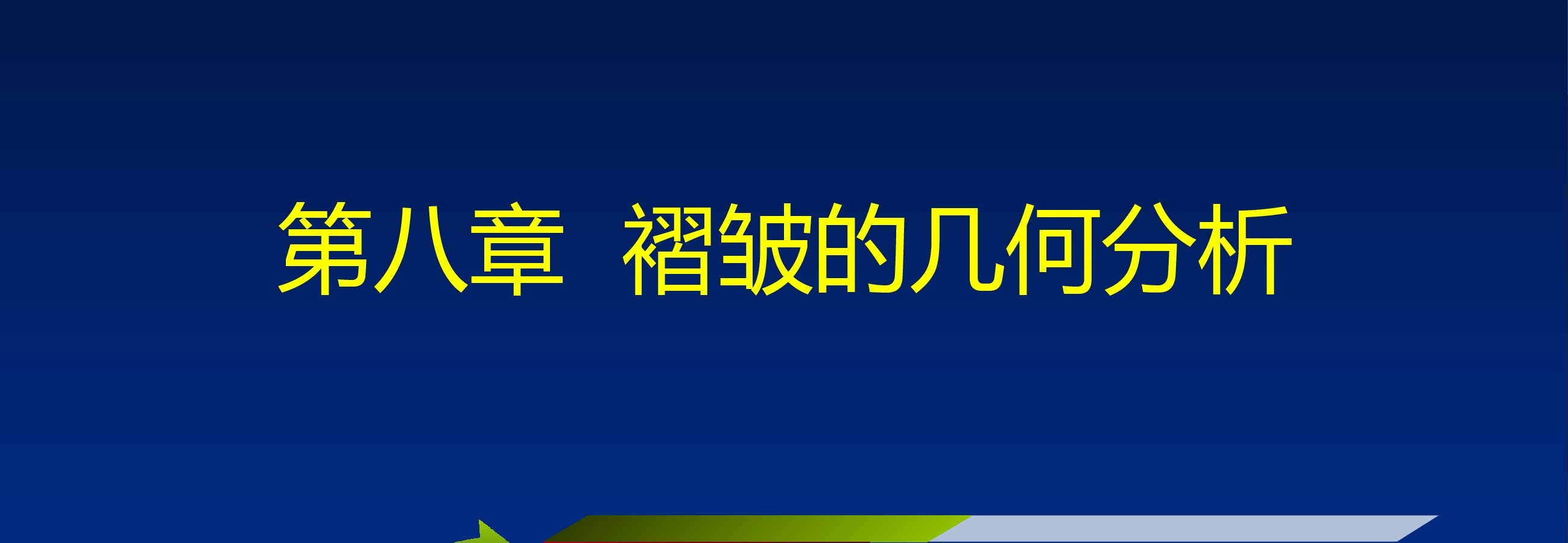 第八章 褶皱的几何分析